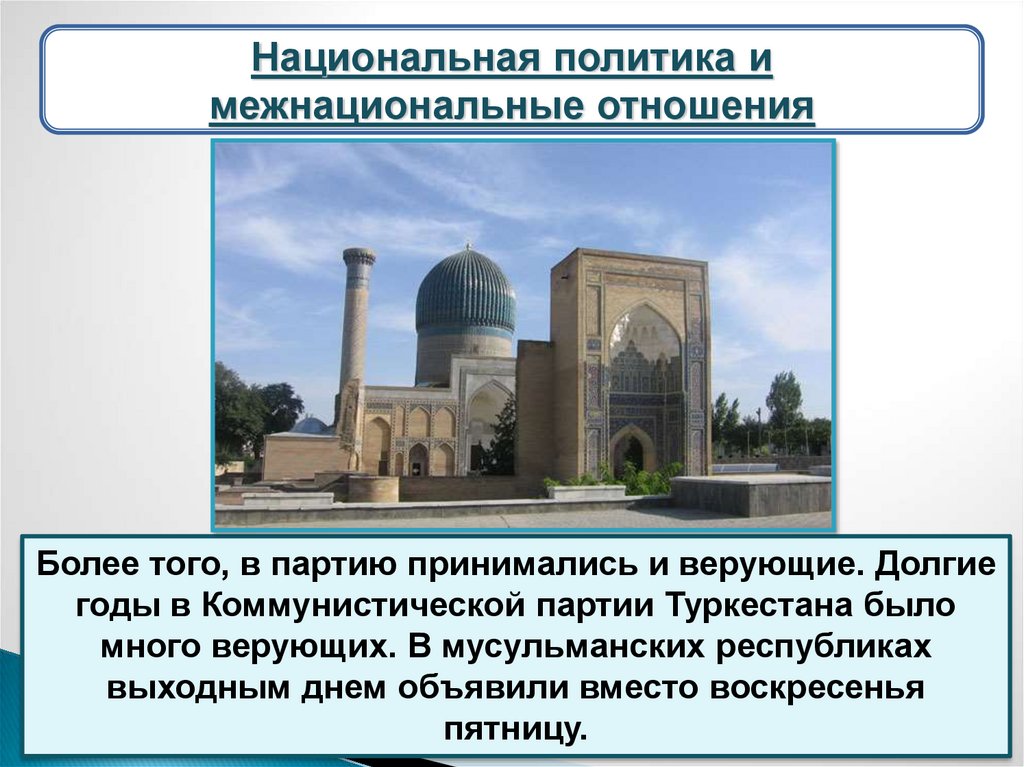 Национальная политика и межнациональные отношения

Более того, в партию принимались и верующие. Долгие годы в Коммунистической партии Туркестана было много верующих. В мусульманских республиках выходным днем объявили вместо воскресенья пятницу.